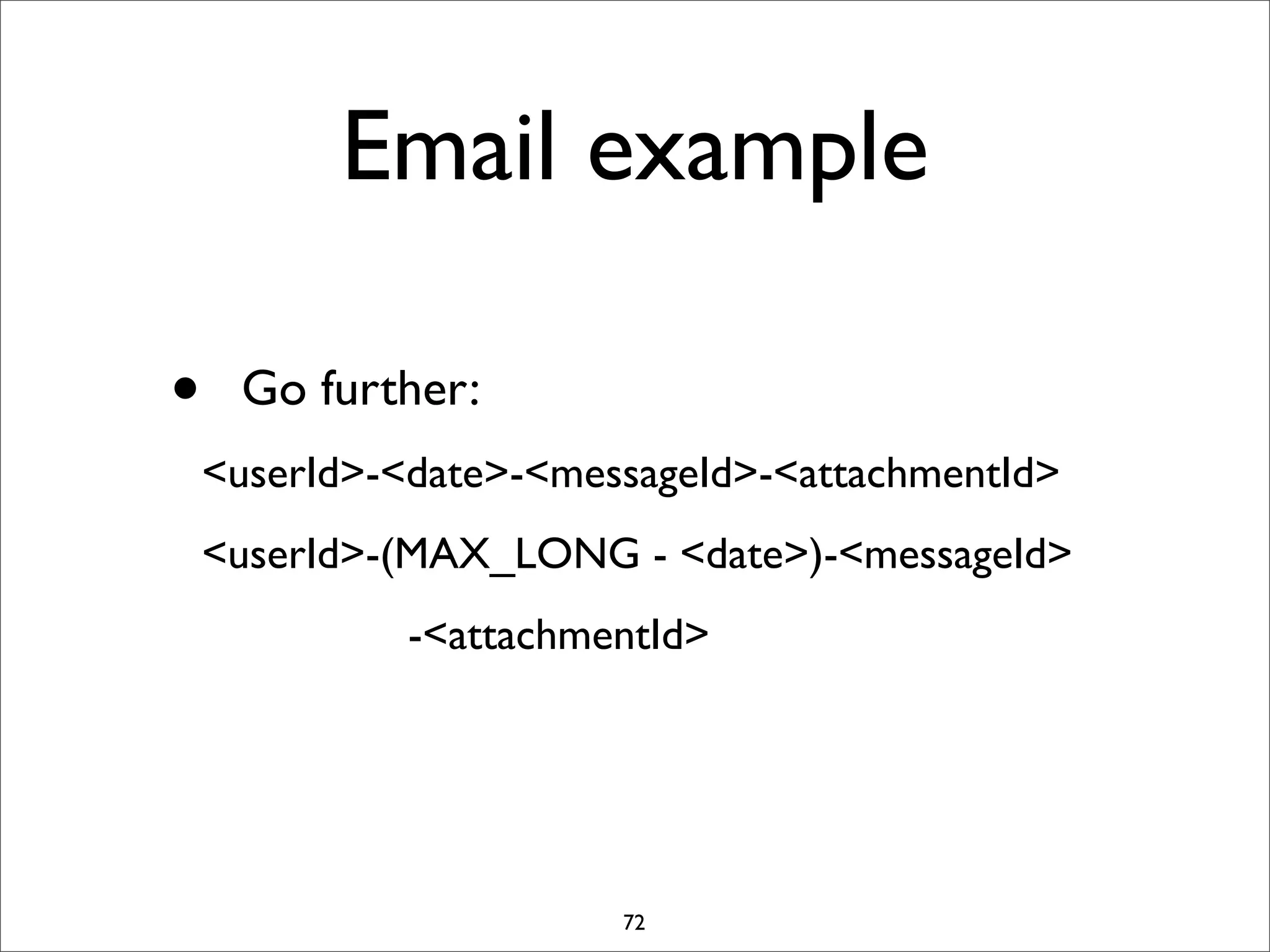 Email example

• Go further:

<userId>-<date>-<messageId>-<attachmentId>

<userId>-(MAX_LONG - <date>)-<messageId>
-<attachmentId>

72